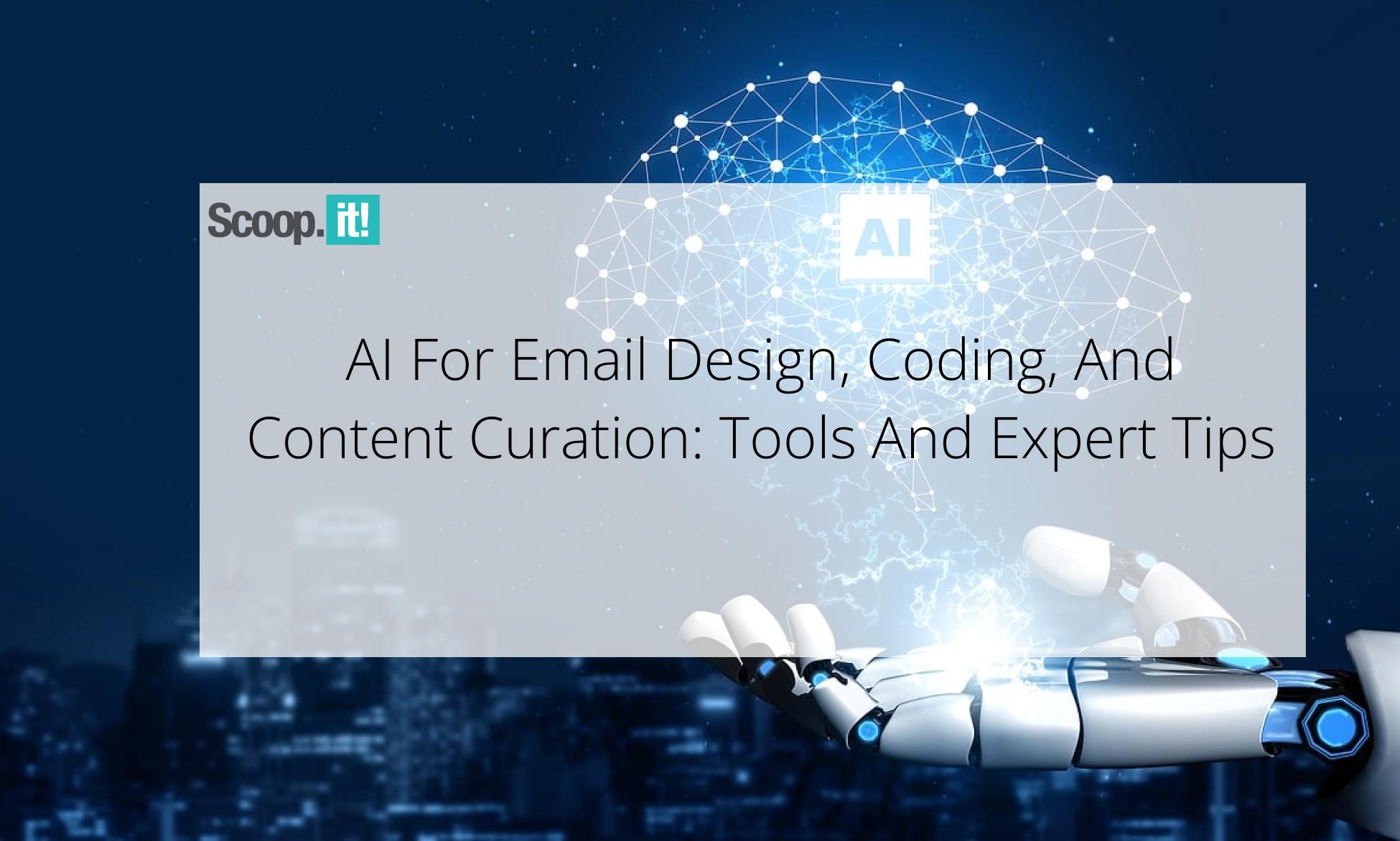 Scoop.it!

AI

AI For Email Design, Coding, And Content Curation: Tools And Expert Tips